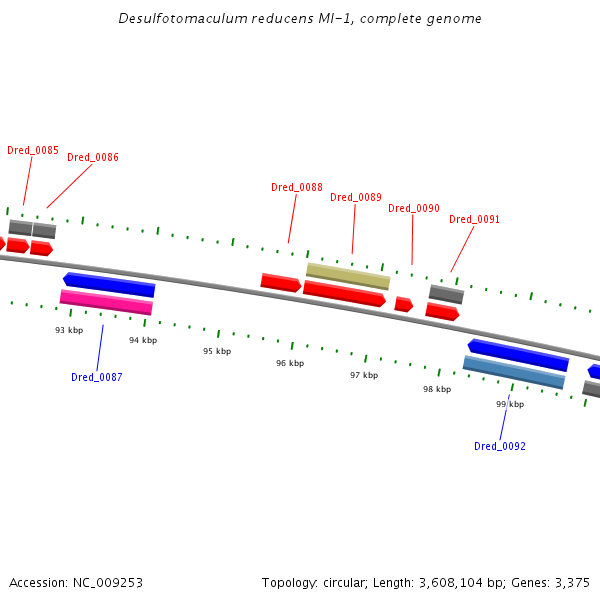 Desulfotomaculum reducens MI-1, complete genome

Dred_0085
Dred_0086
Dred_0088
Dred_0089
Dred_0090
Dred_0091

93 kbp
94 kbp
95 kbp
96 kbp
97 kbp
98 kbp
99 kbp

Dred_0087
Dred_0092

Accession: NC_009253
Topology: circular; Length: 3,608,104 bp; Genes: 3,375